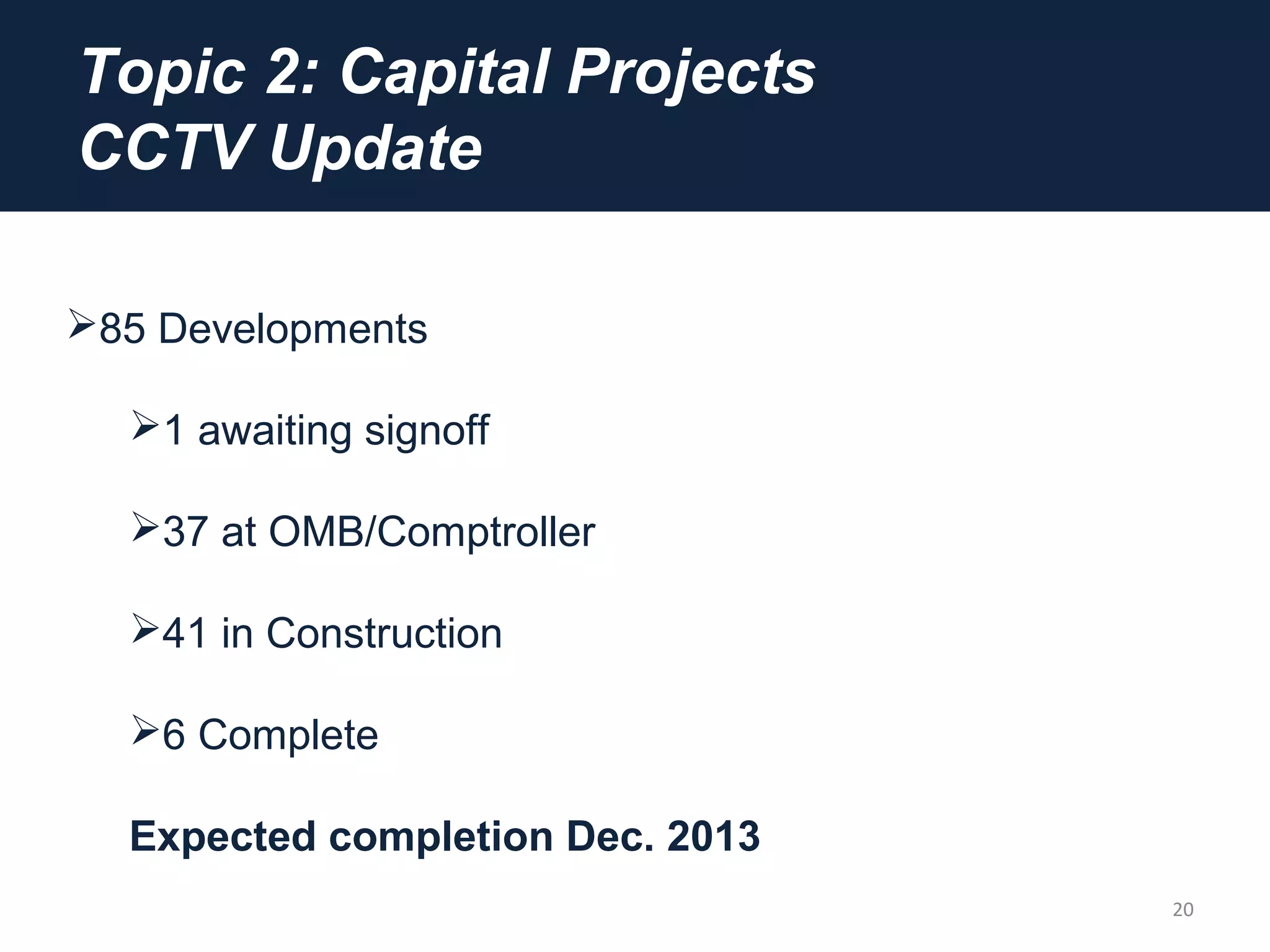 Topic 2: Capital Projects
CCTV Update

➢85 Developments

➢1 awaiting signoff

➢37 at OMB/Comptroller

➢41 in Construction

➢6 Complete

Expected completion Dec. 2013

20